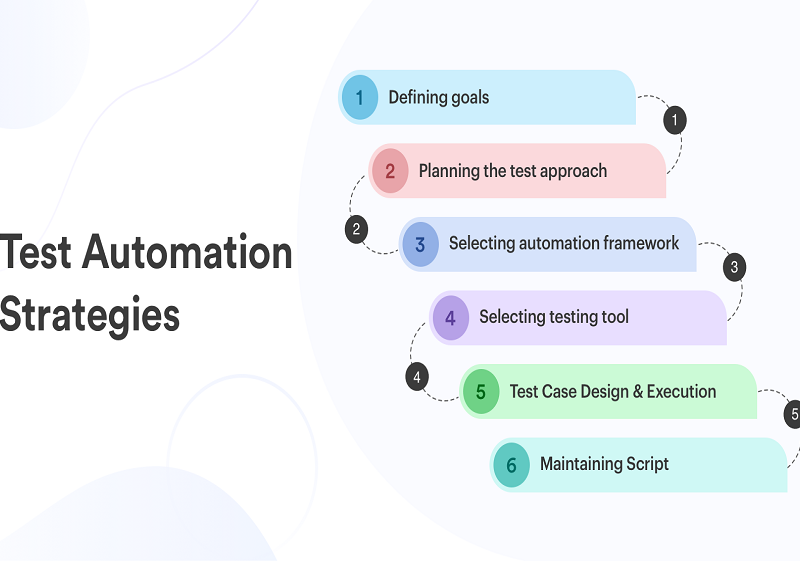 Test Automation Strategies

1 Defining goals

1

2 Planning the test approach

2

3 Selecting automation framework

3

4 Selecting testing tool

4

5 Test Case Design & Execution

5

6 Maintaining Script